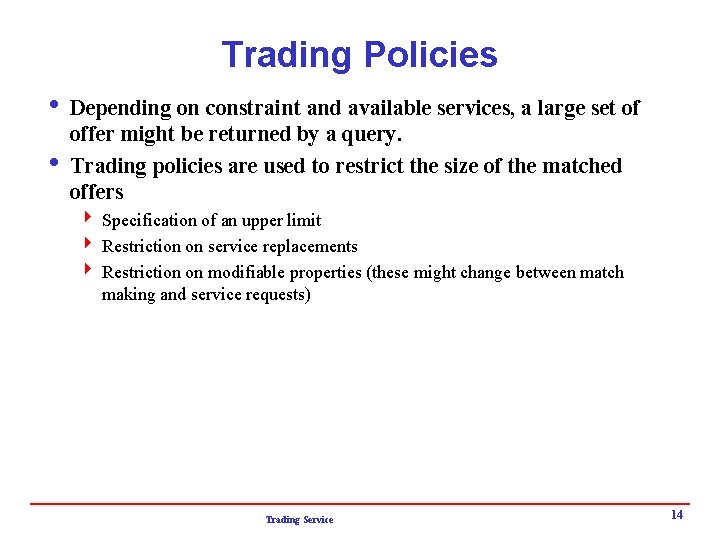 Trading Policies

• Depending on constraint and available services, a large set of offer might be returned by a query.

• Trading policies are used to restrict the size of the matched offers

‣ Specification of an upper limit

‣ Restriction on service replacements

‣ Restriction on modifiable properties (these might change between match making and service requests)

Trading Service

14